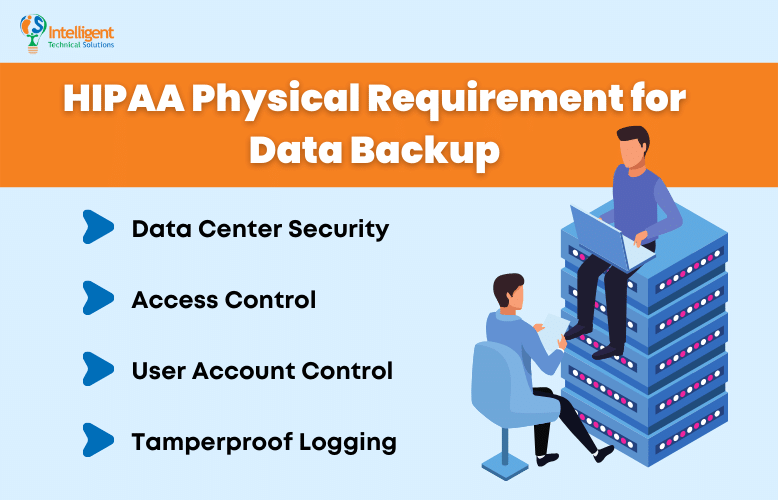 Intelligent
Technical Solutions

HIPAA Physical Requirement for Data Backup

Data Center Security

Access Control

User Account Control

Tamperproof Logging